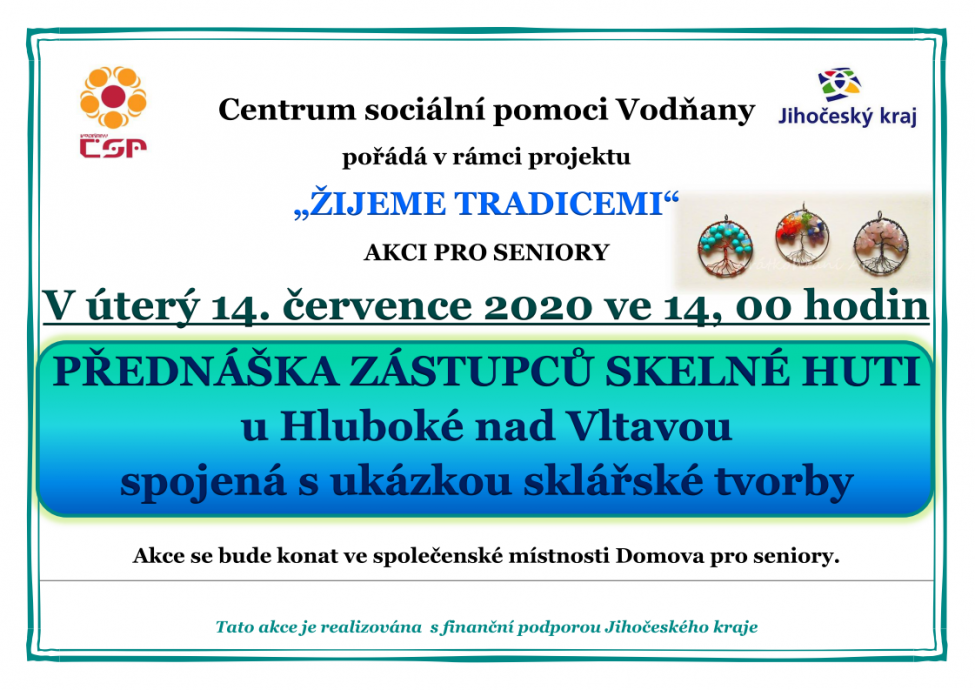 CSP

Centrum sociální pomoci Vodňany

Jihočeský kraj

pořádá v rámci projektu

„ŽIJEME TRADICEMI“

AKCI PRO SENIORY

V úterý 14. července 2020 ve 14, 00 hodin

PŘEDNÁŠKA ZÁSTUPCŮ SKELNÉ HUTI u Hluboké nad Vltavou spojená s ukázkou sklářské tvorby

Akce se bude konat ve společenské místnosti Domova pro seniory.

Tato akce je realizována s finanční podporou Jihočeského kraje